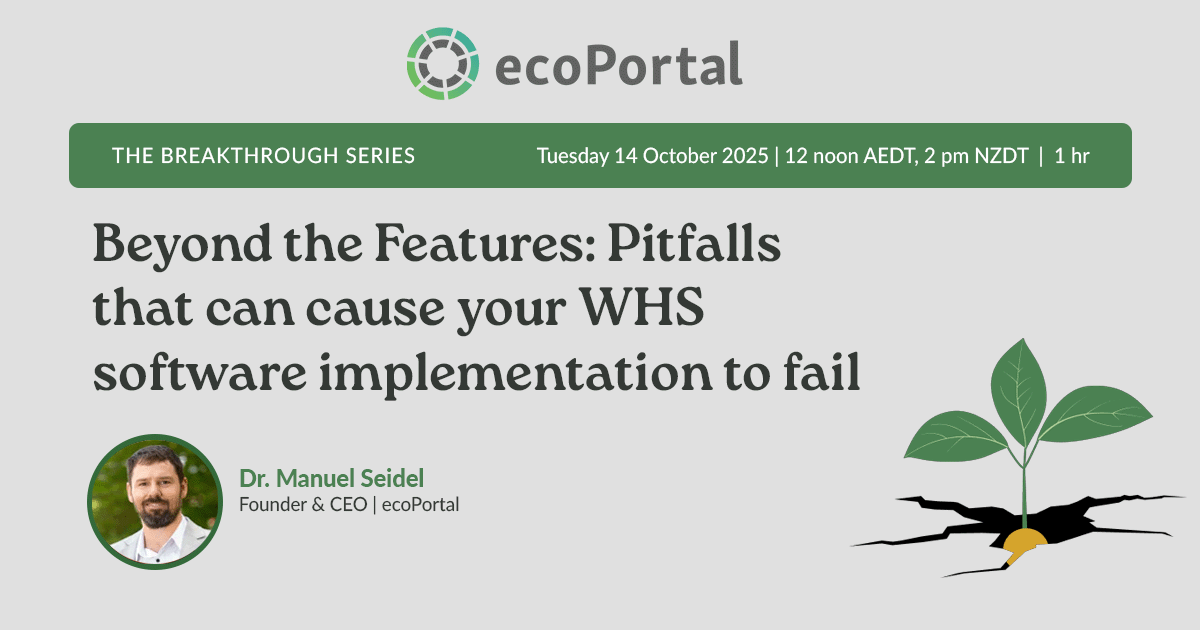 ecoPortal

THE BREAKTHROUGH SERIES

Tuesday 14 October 2025 | 12 noon AEDT, 2 pm NZDT | 1 hr

Beyond the Features: Pitfalls that can cause your WHS software implementation to fail

Dr. Manuel Seidel
Founder & CEO | ecoPortal